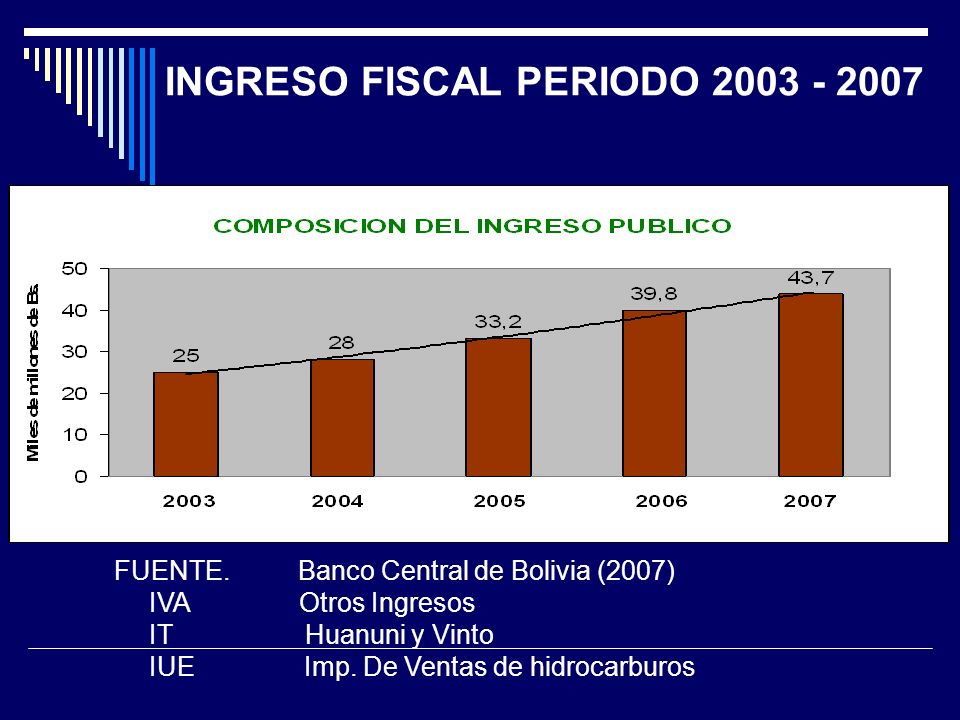 INGRESO FISCAL PERIODO 2003 - 2007

COMPOSICION DEL INGRESO PUBLICO

Miles de millones de Bs.

50
40
30
20
10
0

25
28
33,2
39,8
43,7

2003
2004
2005
2006
2007

FUENTE. Banco Central de Bolivia (2007)
IVA Otros Ingresos
IT Huanuni y Vinto
IUE Imp. De Ventas de hidrocarburos